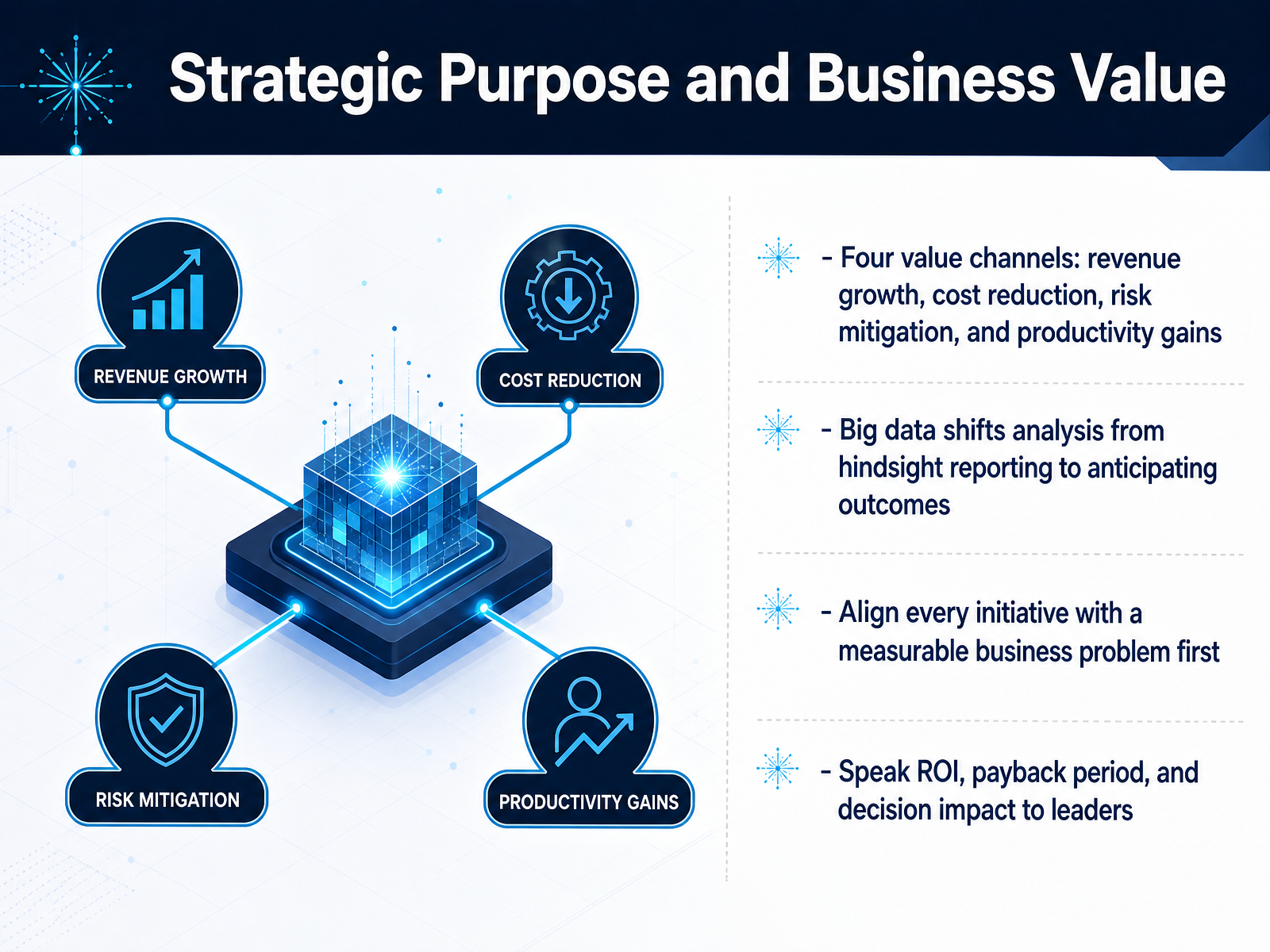 Strategic Purpose and Business Value

REVENUE GROWTH

COST REDUCTION

RISK MITIGATION

PRODUCTIVITY GAINS

- Four value channels: revenue growth, cost reduction, risk mitigation, and productivity gains

- Big data shifts analysis from hindsight reporting to anticipating outcomes

- Align every initiative with a measurable business problem first

- Speak ROI, payback period, and decision impact to leaders